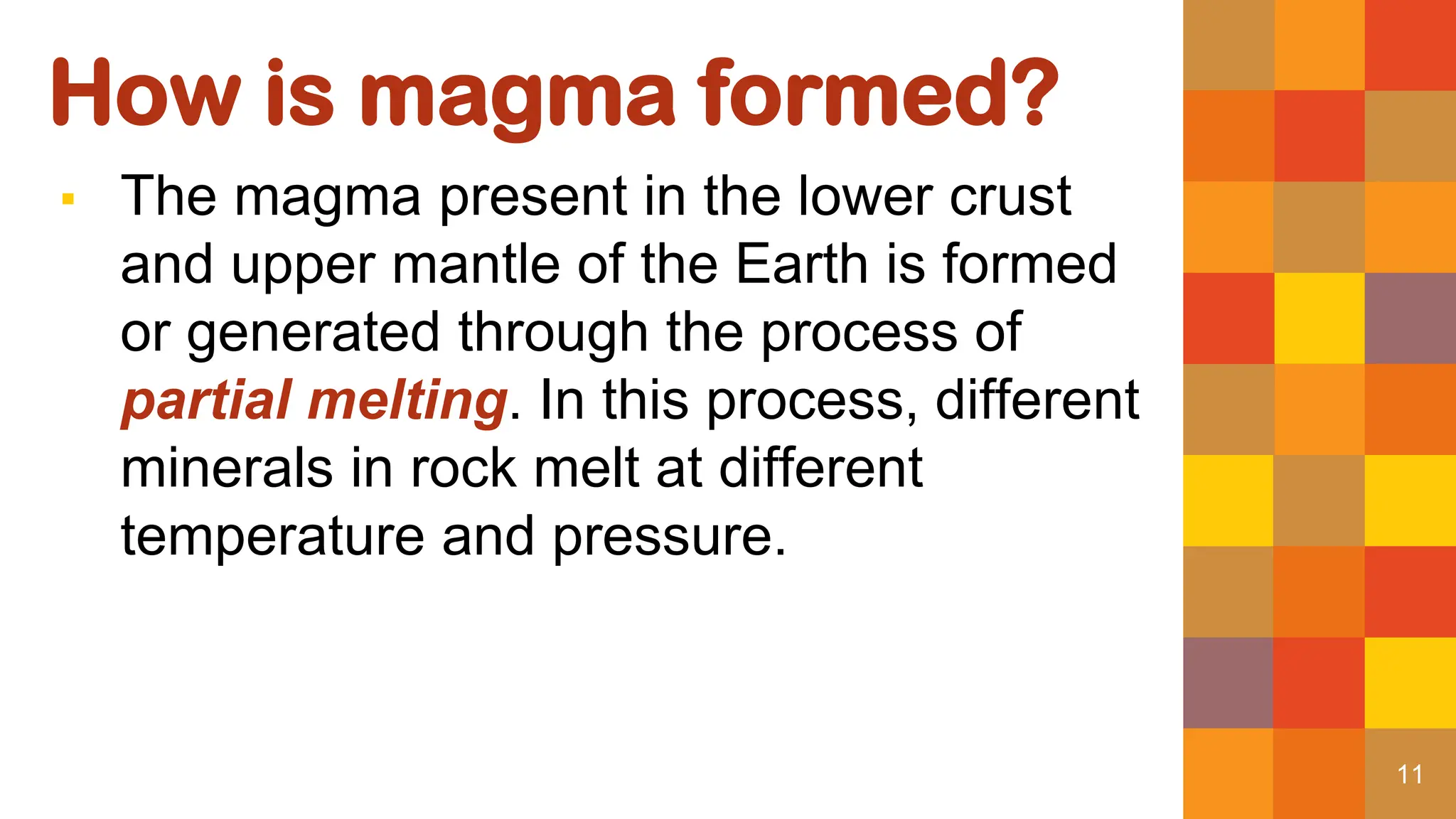 How is magma formed?

▪ The magma present in the lower crust and upper mantle of the Earth is formed or generated through the process of partial melting. In this process, different minerals in rock melt at different temperature and pressure.

11